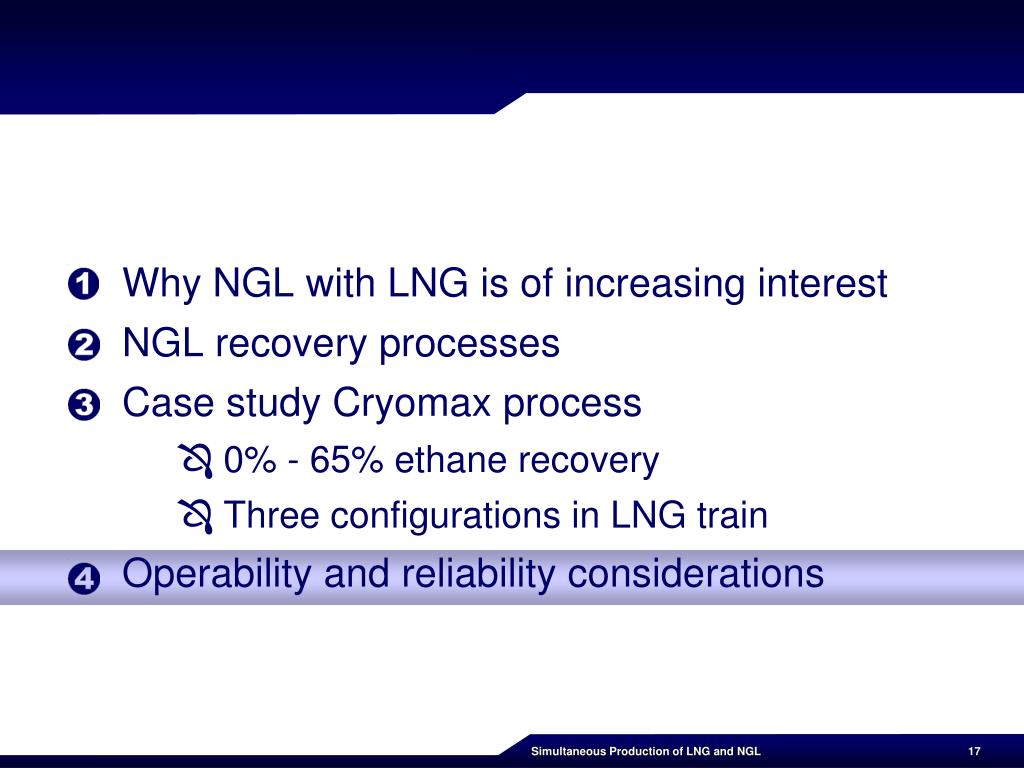 ❶ Why NGL with LNG is of increasing interest
❷ NGL recovery processes
❸ Case study Cryomax process
0% - 65% ethane recovery
Three configurations in LNG train
❹ Operability and reliability considerations

Simultaneous Production of LNG and NGL 17